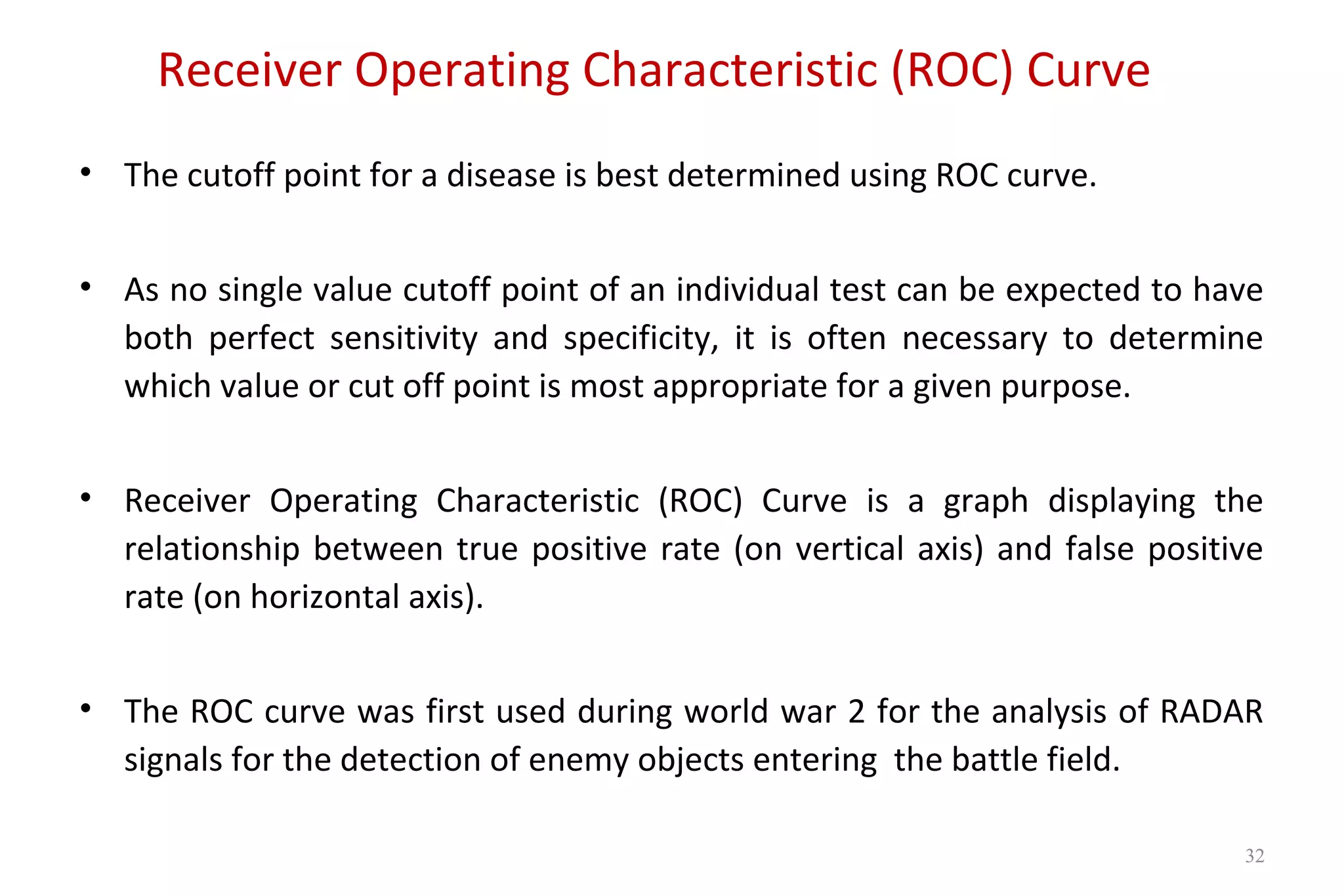 Receiver Operating Characteristic (ROC) Curve

• The cutoff point for a disease is best determined using ROC curve.

• As no single value cutoff point of an individual test can be expected to have both perfect sensitivity and specificity, it is often necessary to determine which value or cut off point is most appropriate for a given purpose.

• Receiver Operating Characteristic (ROC) Curve is a graph displaying the relationship between true positive rate (on vertical axis) and false positive rate (on horizontal axis).

• The ROC curve was first used during world war 2 for the analysis of RADAR signals for the detection of enemy objects entering the battle field.

32